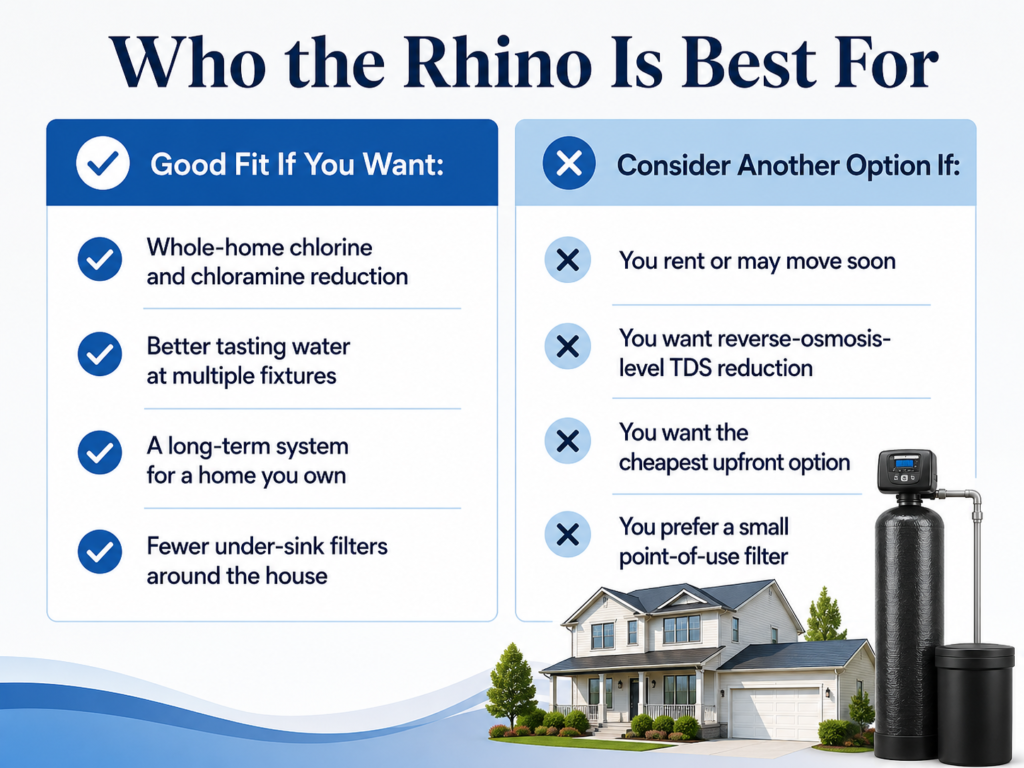 Who the Rhino Is Best For

Good Fit If You Want:

Whole-home chlorine and chloramine reduction

Better tasting water at multiple fixtures

A long-term system for a home you own

Fewer under-sink filters around the house

Consider Another Option If:

You rent or may move soon

You want reverse-osmosis-level TDS reduction

You want the cheapest upfront option

You prefer a small point-of-use filter